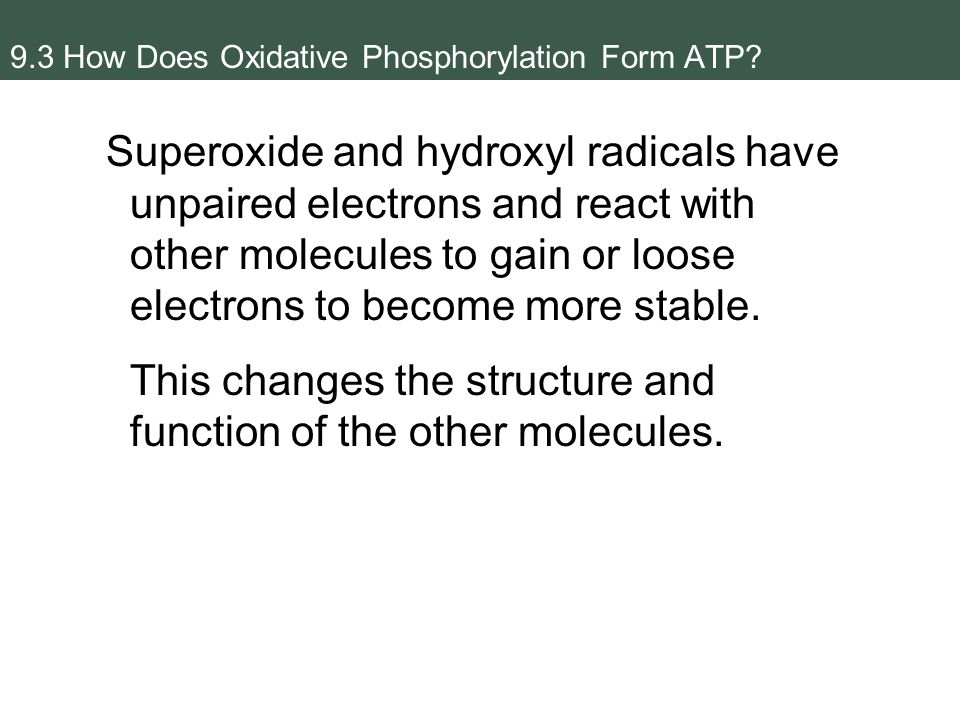 9.3 How Does Oxidative Phosphorylation Form ATP?

Superoxide and hydroxyl radicals have unpaired electrons and react with other molecules to gain or loose electrons to become more stable.

This changes the structure and function of the other molecules.